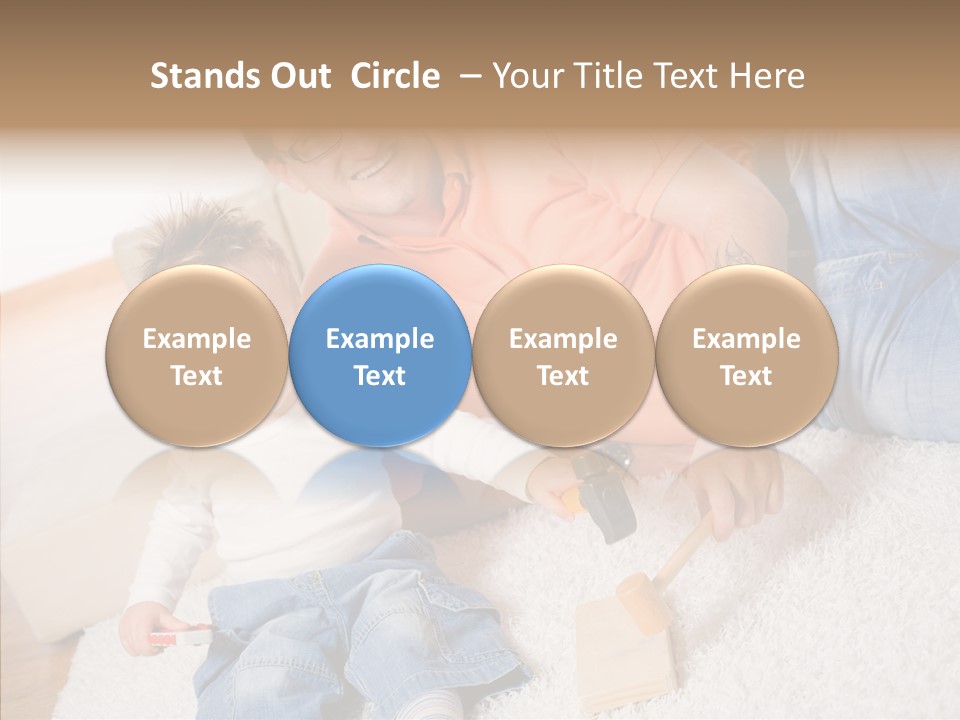 Stands Out Circle – Your Title Text Here

Example Text

Example Text

Example Text

Example Text